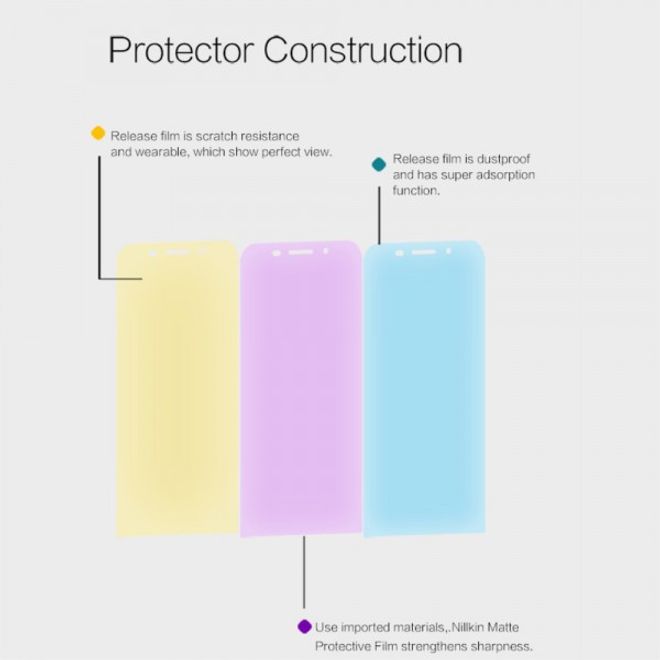 Protector Construction

Release film is scratch resistance and wearable, which show perfect view.

Release film is dustproof and has super adsorption function.

Use imported materials,.Nillkin Matte Protective Film strengthens sharpness.